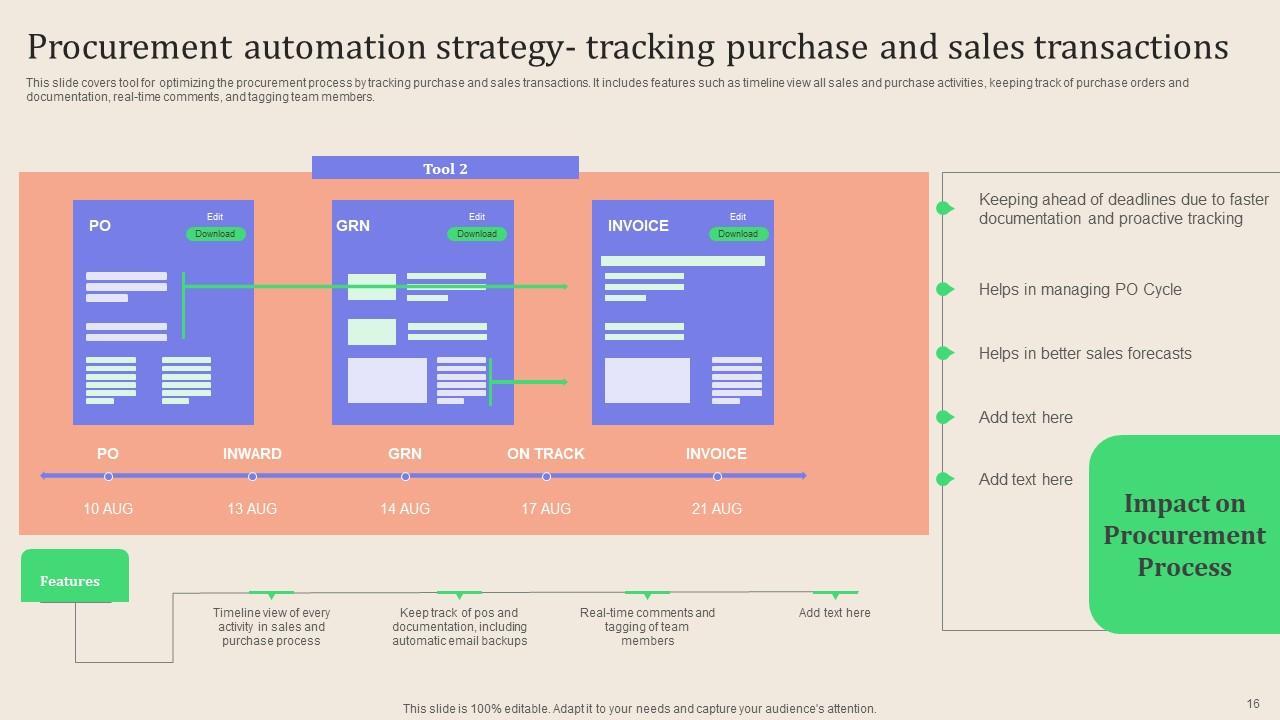 Procurement automation strategy- tracking purchase and sales transactions

This slide covers tool for optimizing the procurement process by tracking purchase and sales transactions. It includes features such as timeline view all sales and purchase activities, keeping track of purchase orders and documentation, real-time comments, and tagging team members.

Tool 2

PO
Edit
Download

GRN
Edit
Download

INVOICE
Edit
Download

PO
10 AUG

INWARD
13 AUG

GRN
14 AUG

ON TRACK
17 AUG

INVOICE
21 AUG

Keeping ahead of deadlines due to faster documentation and proactive tracking

Helps in managing PO Cycle

Helps in better sales forecasts

Add text here

Add text here

Impact on Procurement Process

Features

Timeline view of every activity in sales and purchase process

Keep track of pos and documentation, including automatic email backups

Real-time comments and tagging of team members

Add text here

This slide is 100% editable. Adapt it to your needs and capture your audience's attention.

16